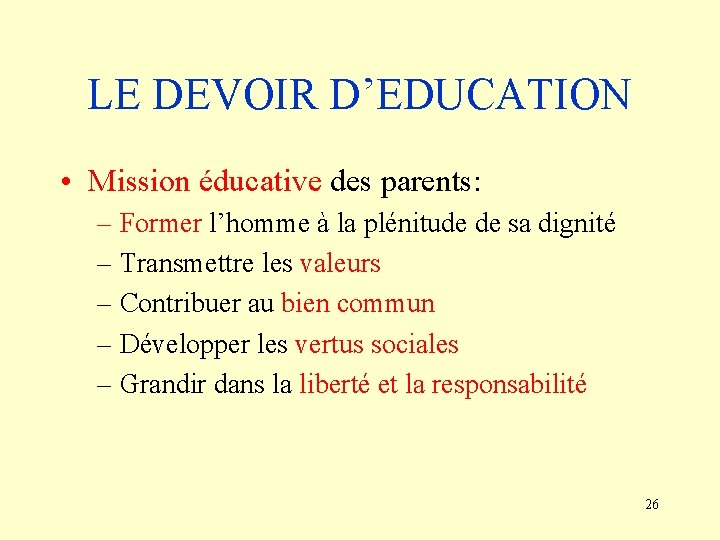 LE DEVOIR D’EDUCATION

• Mission éducative des parents:
– Former l’homme à la plénitude de sa dignité
– Transmettre les valeurs
– Contribuer au bien commun
– Développer les vertus sociales
– Grandir dans la liberté et la responsabilité

26